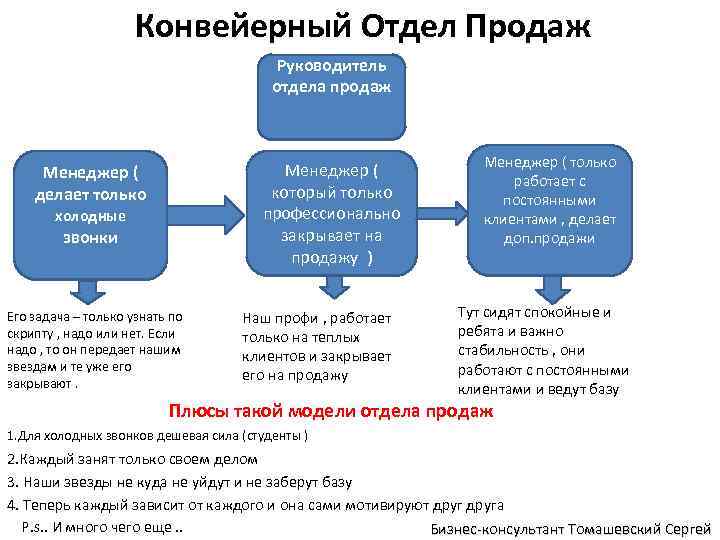 Конвейерный Отдел Продаж

Руководитель отдела продаж

Менеджер ( делает только холодные звонки

Менеджер ( который только профессионально закрывает на продажу )

Менеджер ( только работает с постоянными клиентами , делает доп.продажи

Его задача – только узнать по скрипту , надо или нет. Если надо , то он передает нашим звездам и те уже его закрывают .

Наш профи , работает только на теплых клиентов и закрывает его на продажу

Тут сидят спокойные и ребята и важно стабильность , они работают с постоянными клиентами и ведут базу

Плюсы такой модели отдела продаж

1.Для холодных звонков дешевая сила (студенты )

2.Каждый занят только своем делом

3. Наши звезды не куда не уйдут и не заберут базу

4. Теперь каждый зависит от каждого и она сами мотивируют друг друга

P.s.. И много чего еще ..

Бизнес-консультант Томашевский Сергей